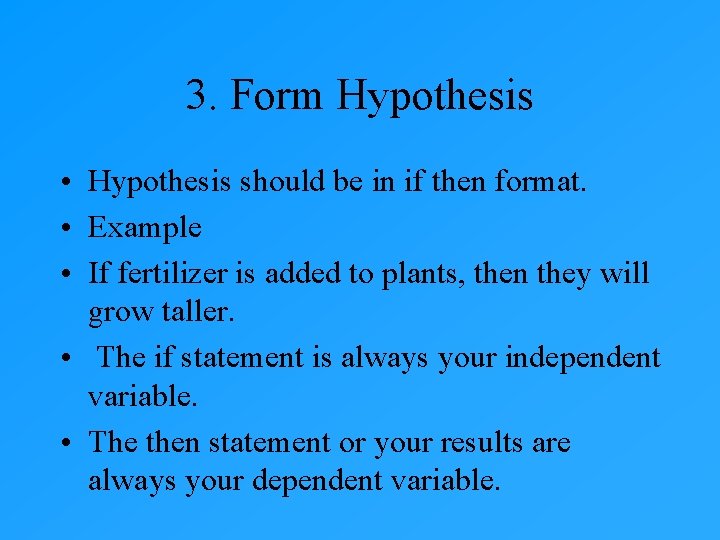 3. Form Hypothesis

• Hypothesis should be in if then format.
• Example
• If fertilizer is added to plants, then they will grow taller.
• The if statement is always your independent variable.
• The then statement or your results are always your dependent variable.